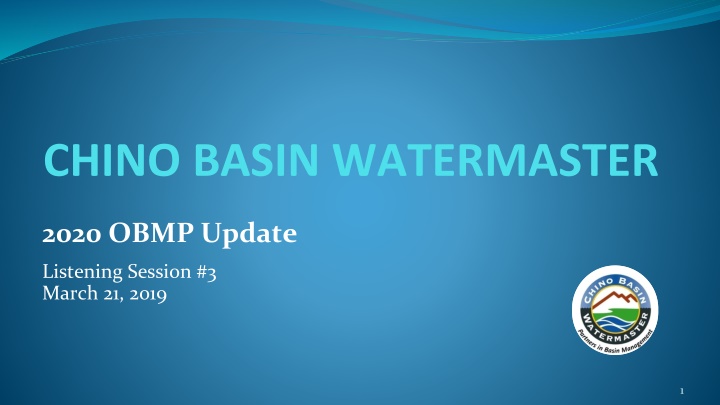 CHINO BASIN WATERMASTER

2020 OBMP Update

Listening Session #3
March 21, 2019

CHINO BASIN
WATERMASTER
Partners in Basin Management

1